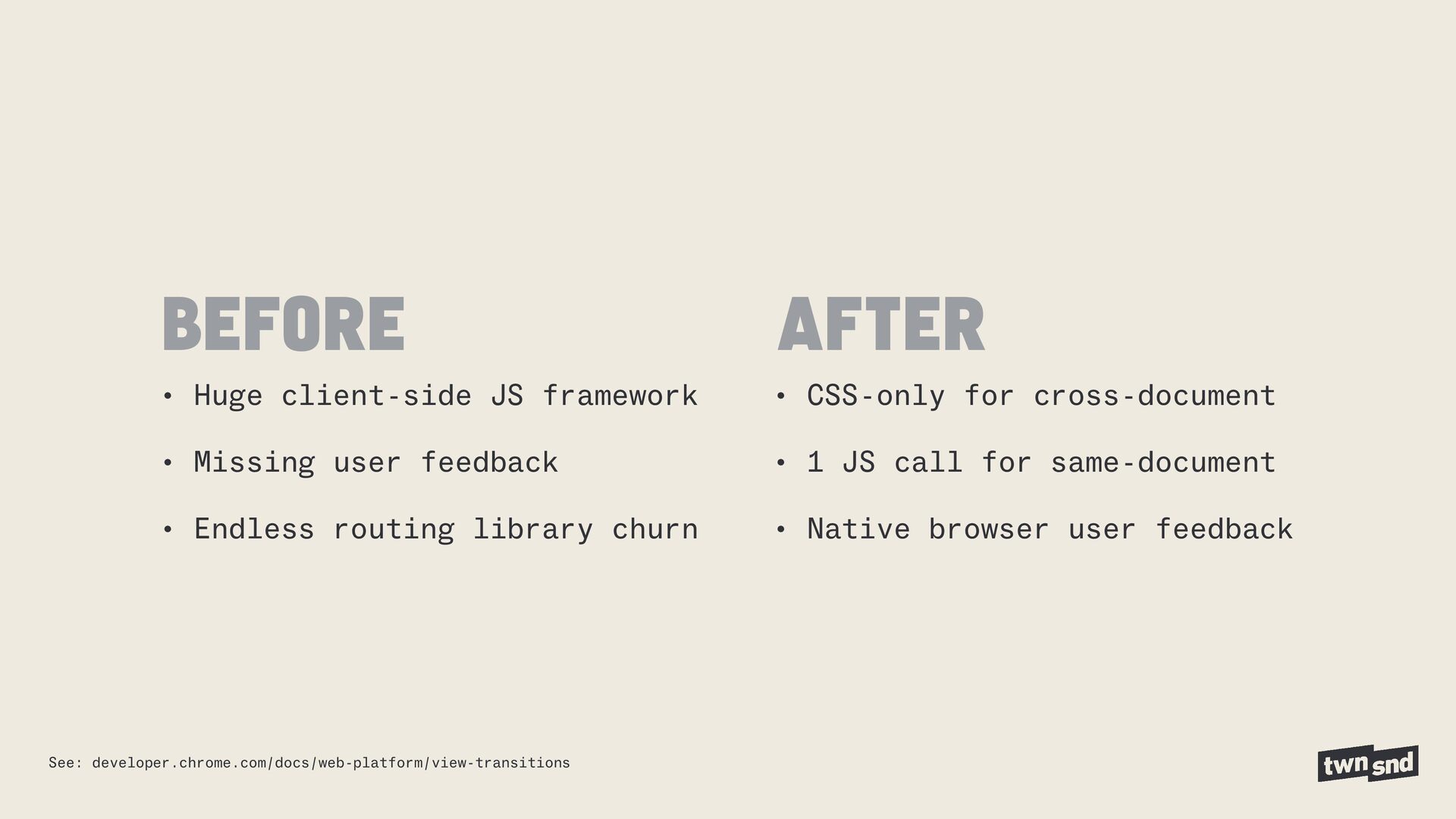 BEFORE

• Huge client-side JS framework
• Missing user feedback
• Endless routing library churn

AFTER

• CSS-only for cross-document
• 1 JS call for same-document
• Native browser user feedback

See: developer.chrome.com/docs/web-platform/view-transitions

twn snd